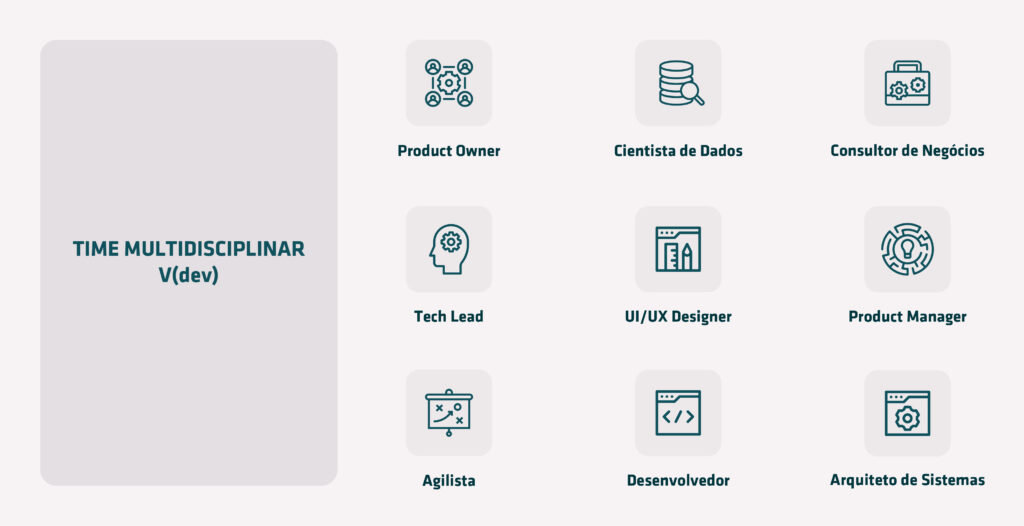 TIME MULTIDISCIPLINAR
V(dev)

Product Owner

Cientista de Dados

Consultor de Negócios

Tech Lead

UI/UX Designer

Product Manager

Agilista

Desenvolvedor

Arquiteto de Sistemas